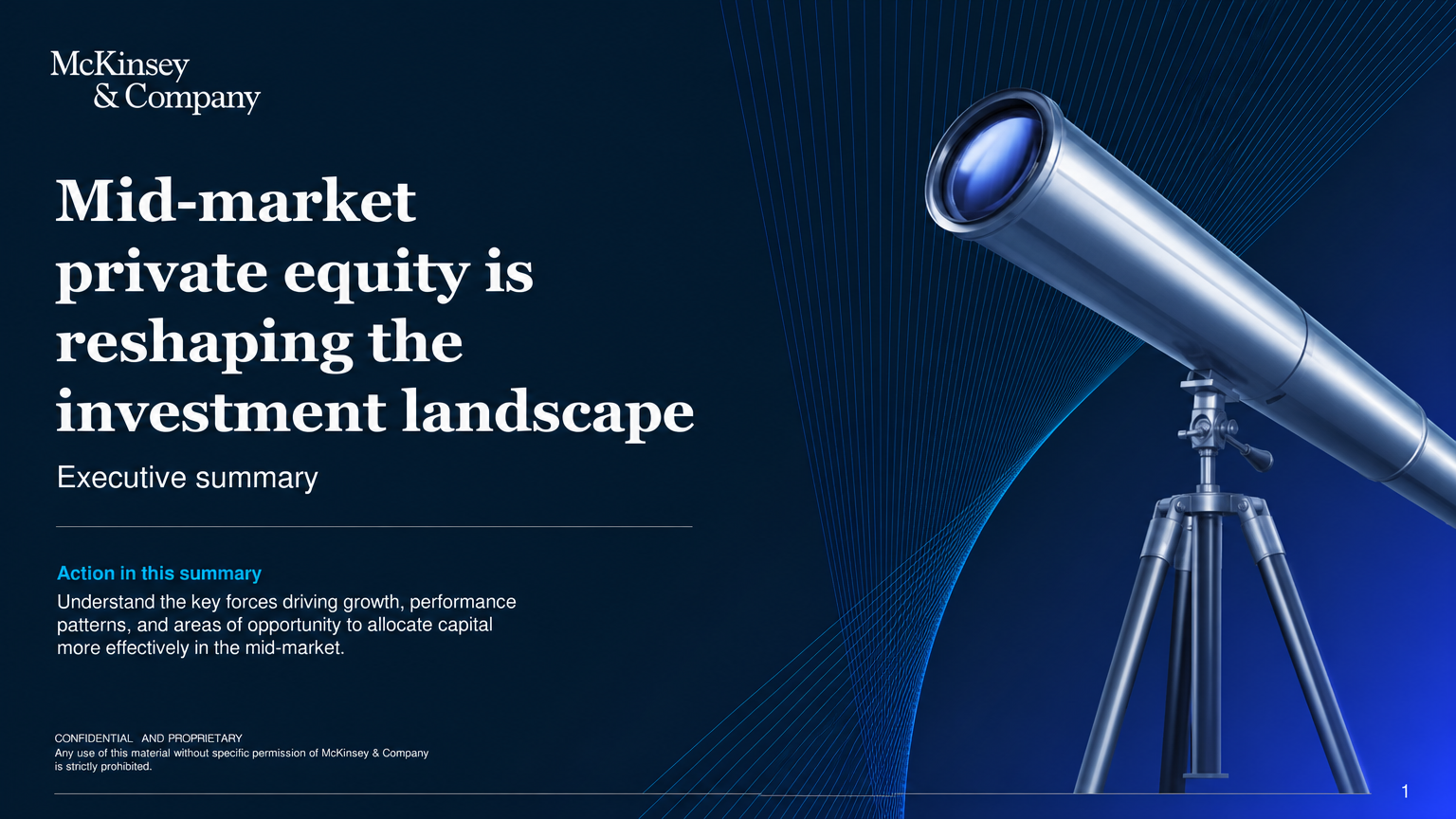 McKinsey & Company

Mid-market private equity is reshaping the investment landscape

Executive summary

Action in this summary

Understand the key forces driving growth, performance patterns, and areas of opportunity to allocate capital more effectively in the mid-market.

CONFIDENTIAL AND PROPRIETARY
Any use of this material without specific permission of McKinsey & Company is strictly prohibited.

1